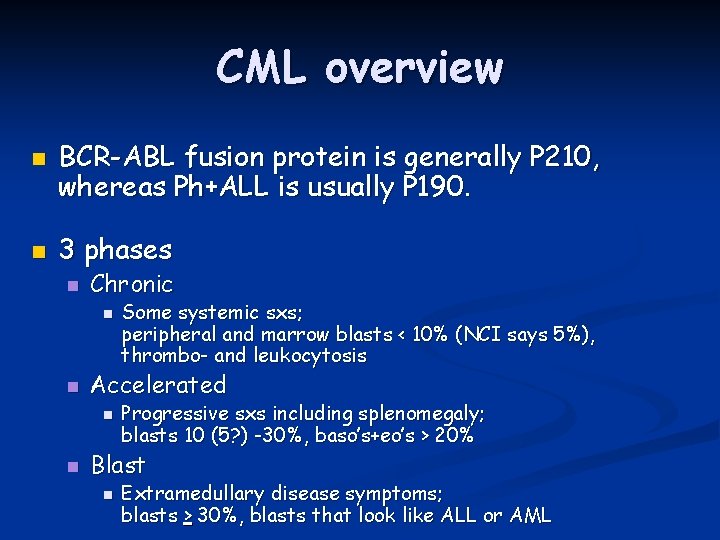 CML overview

BCR-ABL fusion protein is generally P210, whereas Ph+ALL is usually P190.

3 phases

Chronic

Some systemic sxs; peripheral and marrow blasts < 10% (NCI says 5%), thrombo- and leukocytosis

Accelerated

Progressive sxs including splenomegaly; blasts 10 (5?) -30%, baso's+eo's > 20%

Blast

Extramedullary disease symptoms; blasts $\geq$ 30%, blasts that look like ALL or AML